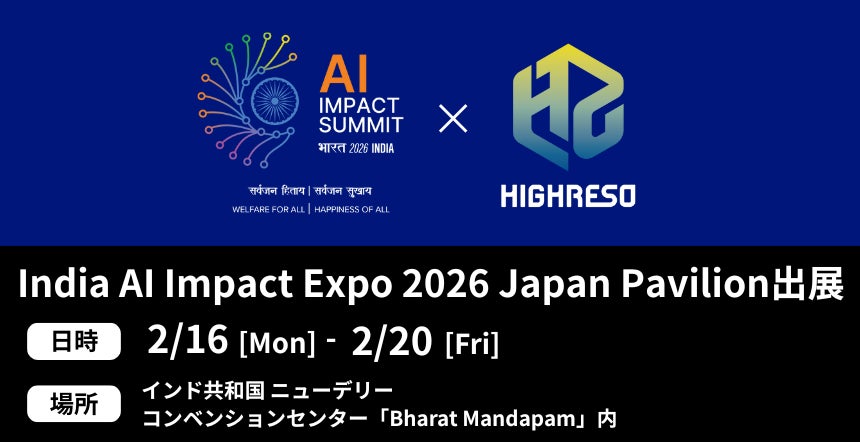 AI
IMPACT
SUMMIT
भारत 2026 INDIA

सर्वजन हिताय | सर्वजन सुखाय
WELFARE FOR ALL | HAPPINESS OF ALL

×

HIGHRESO

India AI Impact Expo 2026 Japan Pavilion出展

日時 2/16 [Mon] - 2/20 [Fri]

場所 インド共和国 ニューデリー
コンベンションセンター「Bharat Mandapam」内